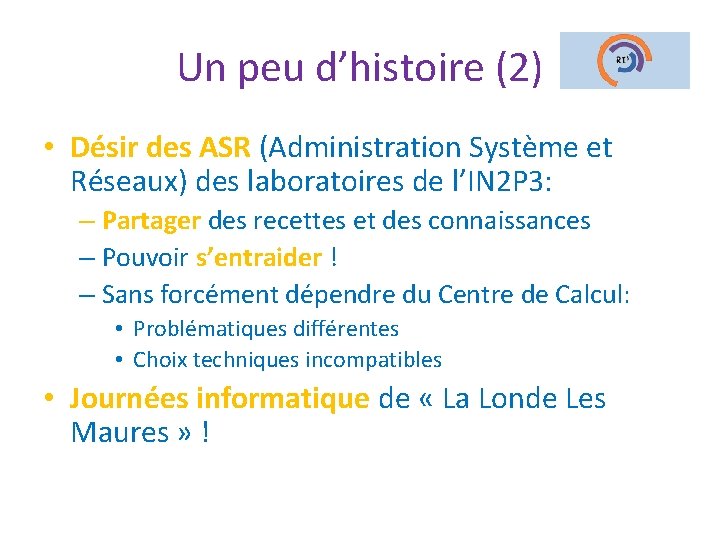 Un peu d’histoire (2)

RI³

• Désir des ASR (Administration Système et Réseaux) des laboratoires de l’IN2P3:
– Partager des recettes et des connaissances
– Pouvoir s’entraider !
– Sans forcément dépendre du Centre de Calcul:
• Problématiques différentes
• Choix techniques incompatibles
• Journées informatique de « La Londe Les Maures » !